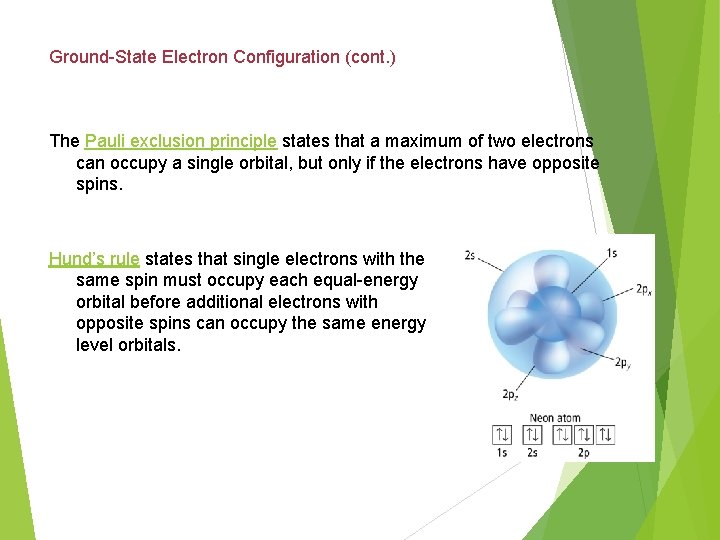 Ground-State Electron Configuration (cont.)

The Pauli exclusion principle states that a maximum of two electrons can occupy a single orbital, but only if the electrons have opposite spins.

Hund's rule states that single electrons with the same spin must occupy each equal-energy orbital before additional electrons with opposite spins can occupy the same energy level orbitals.

2s
1s
$2p_x$
$2p_y$
$2p_z$
Neon atom
↑↓ ↑↓ ↑↓ ↑↓ ↑↓
1s 2s 2p